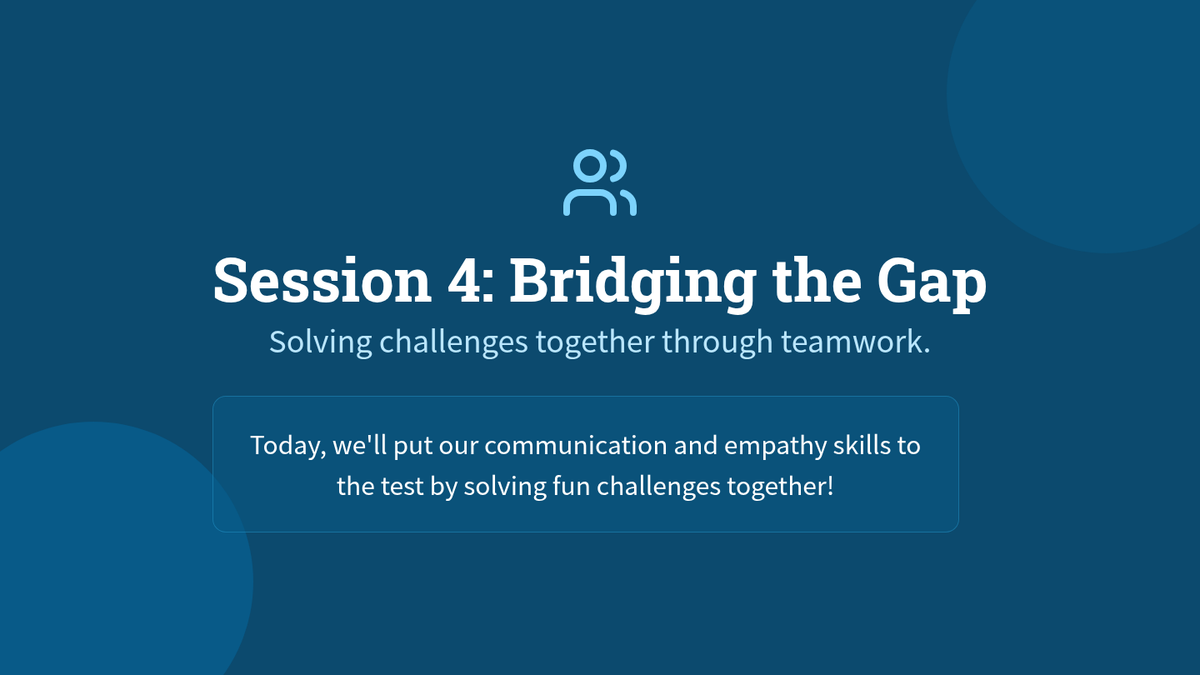 Session 4: Bridging the Gap

Solving challenges together through teamwork.

Today, we'll put our communication and empathy skills to the test by solving fun challenges together!